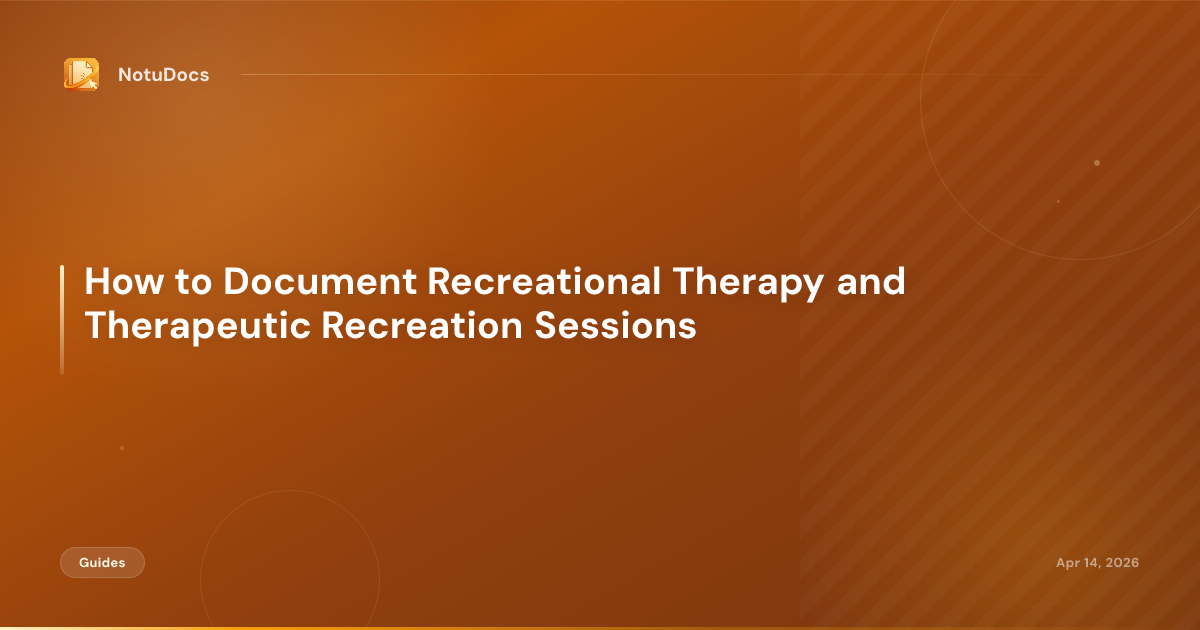 NotuDocs

How to Document Recreational Therapy and Therapeutic Recreation Sessions

Guides

Apr 14, 2026